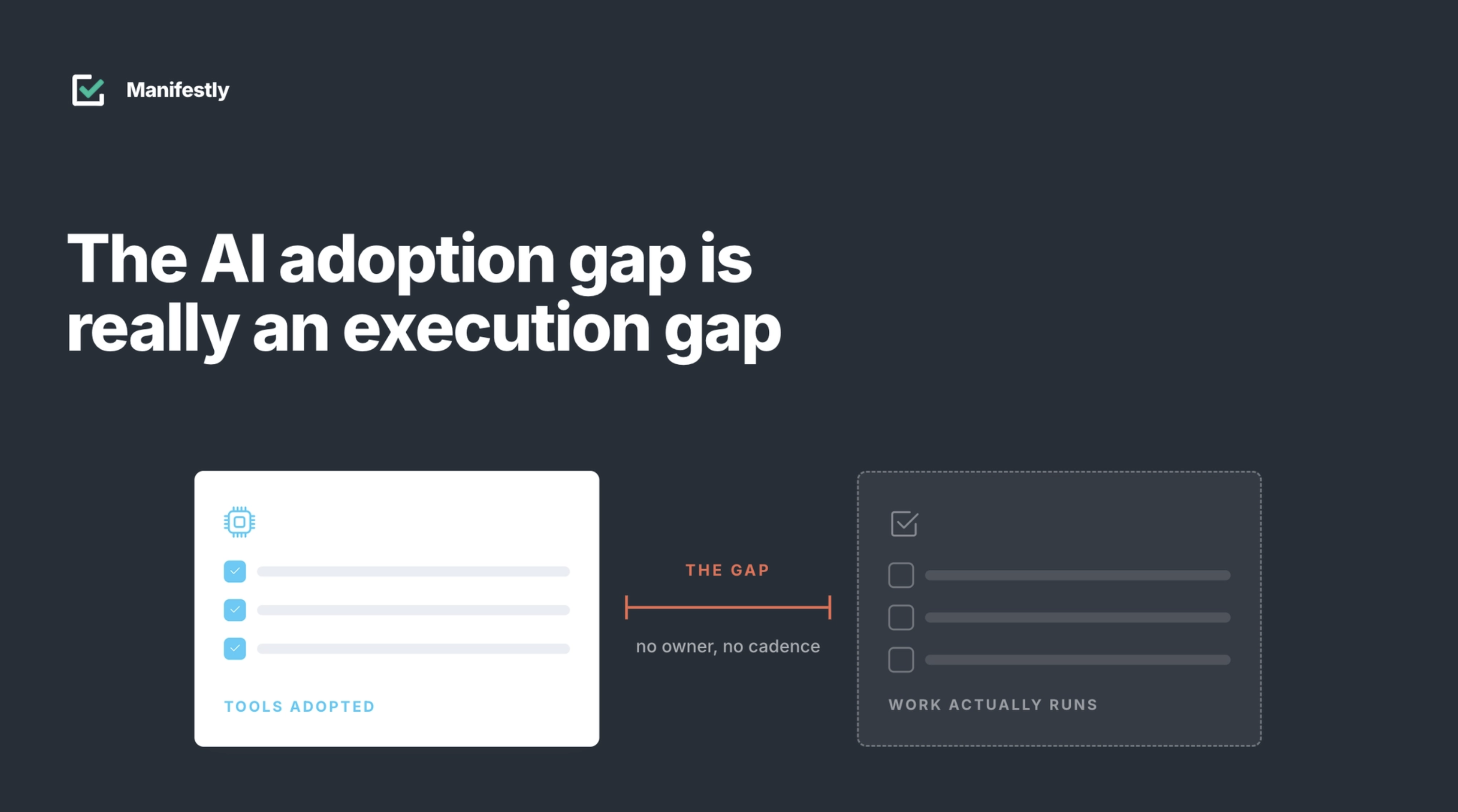 Manifestly

The AI adoption gap is really an execution gap

TOOLS ADOPTED

THE GAP

no owner, no cadence

WORK ACTUALLY RUNS